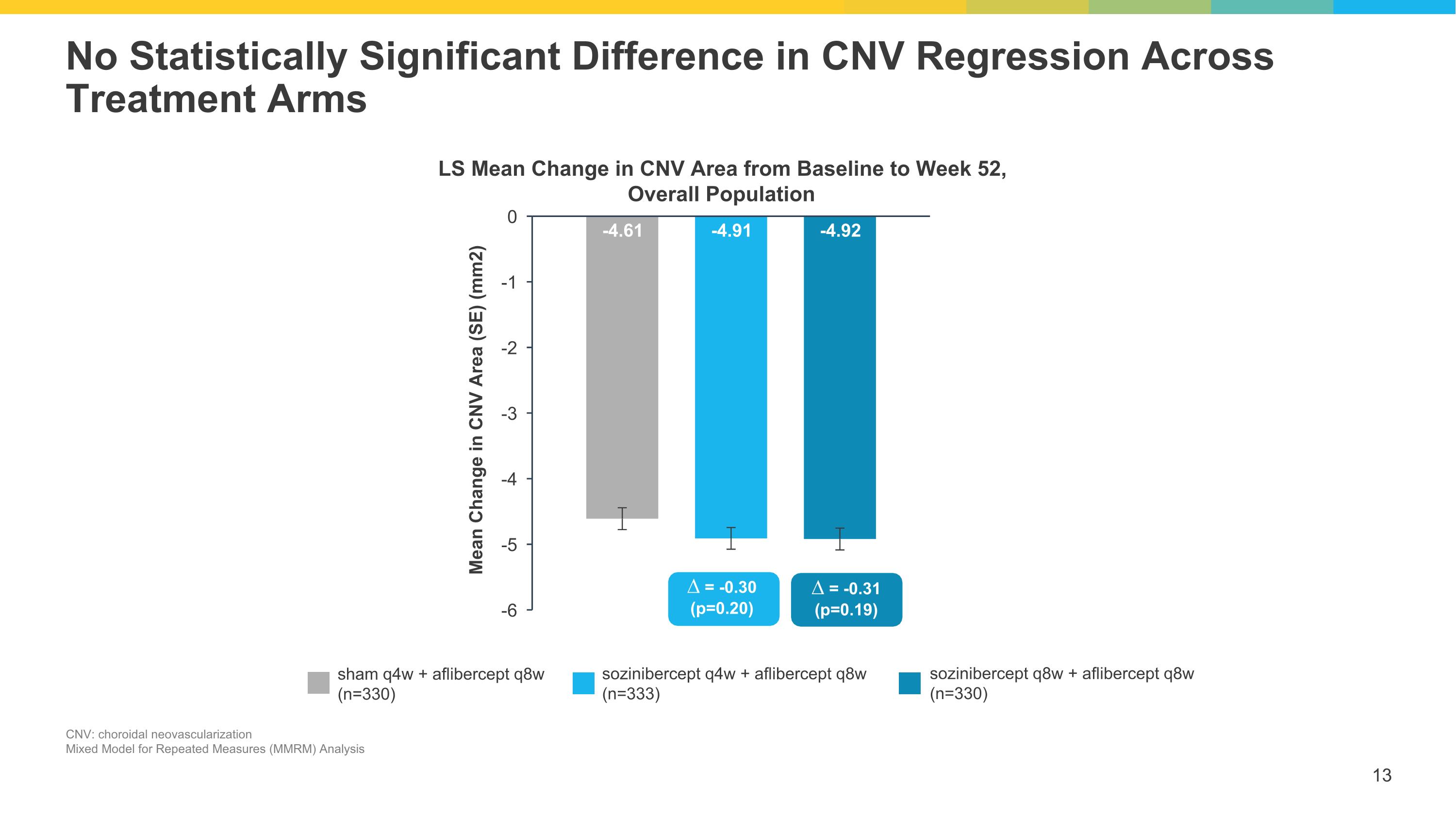 No Statistically Significant Difference in CNV Regression Across Treatment Arms

LS Mean Change in CNV Area from Baseline to Week 52, Overall Population

Mean Change in CNV Area (SE) (mm2)

0
-1
-2
-3
-4
-5
-6

-4.61
-4.91
-4.92

$\Delta$ = -0.30 (p=0.20)
$\Delta$ = -0.31 (p=0.19)

sham q4w + aflibercept q8w (n=330)
sozinibercept q4w + aflibercept q8w (n=333)
sozinibercept q8w + aflibercept q8w (n=330)

CNV: choroidal neovascularization
Mixed Model for Repeated Measures (MMRM) Analysis

13